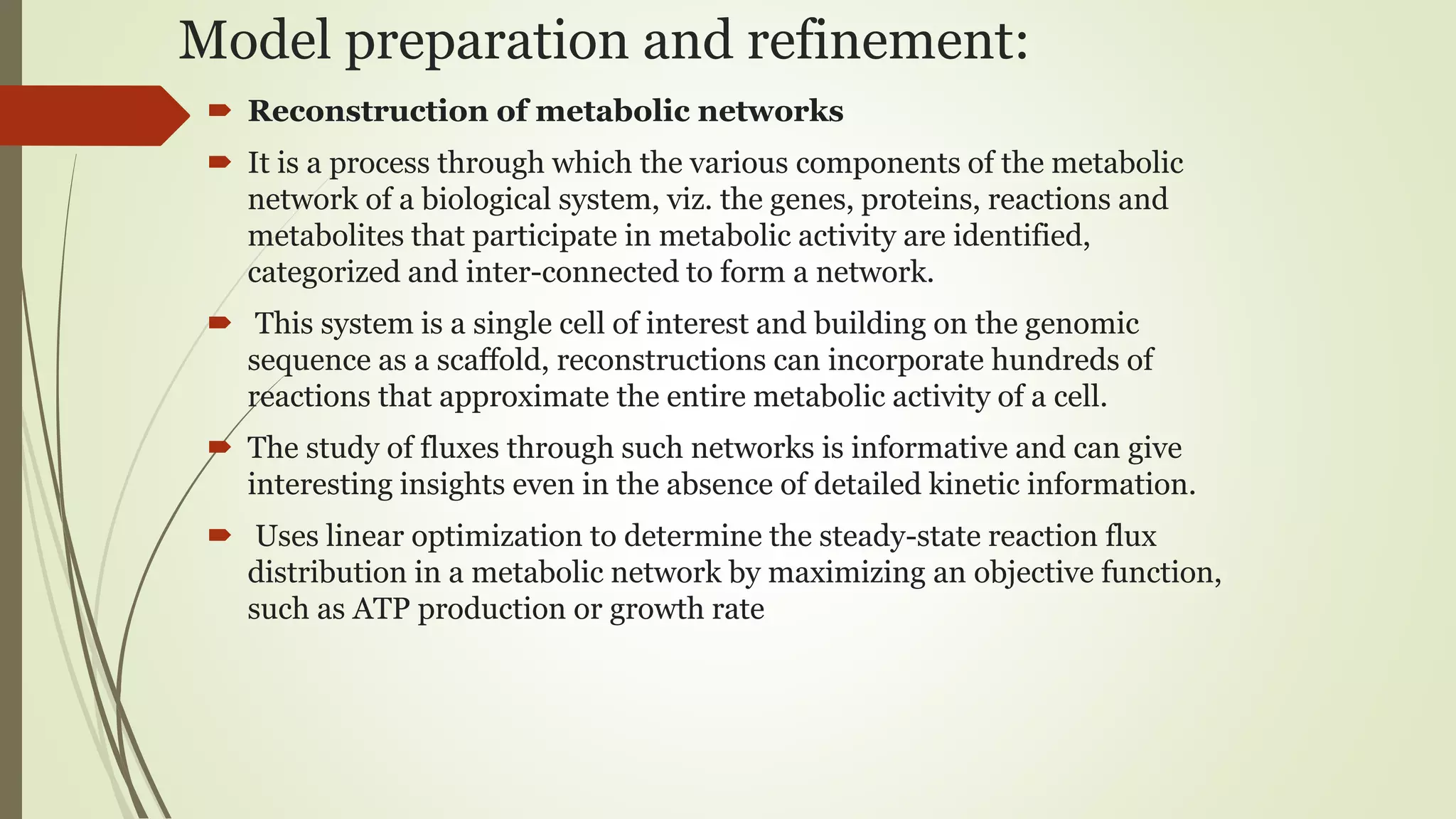 Model preparation and refinement:

Reconstruction of metabolic networks

It is a process through which the various components of the metabolic network of a biological system, viz. the genes, proteins, reactions and metabolites that participate in metabolic activity are identified, categorized and inter-connected to form a network.

This system is a single cell of interest and building on the genomic sequence as a scaffold, reconstructions can incorporate hundreds of reactions that approximate the entire metabolic activity of a cell.

The study of fluxes through such networks is informative and can give interesting insights even in the absence of detailed kinetic information.

Uses linear optimization to determine the steady-state reaction flux distribution in a metabolic network by maximizing an objective function, such as ATP production or growth rate